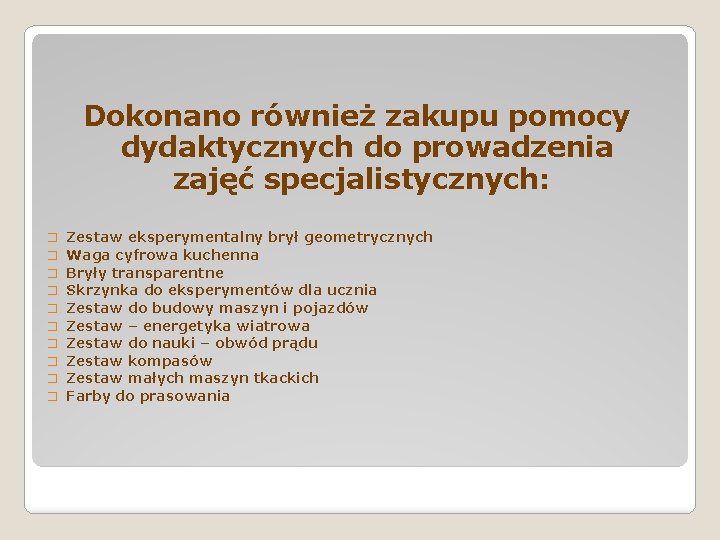 Dokonano również zakupu pomocy dydaktycznych do prowadzenia zajęć specjalistycznych:

- Zestaw eksperymentalny brył geometrycznych
- Waga cyfrowa kuchenna
- Bryły transparentne
- Skrzynka do eksperymentów dla ucznia
- Zestaw do budowy maszyn i pojazdów
- Zestaw – energetyka wiatrowa
- Zestaw do nauki – obwód prądu
- Zestaw kompasów
- Zestaw małych maszyn tkackich
- Farby do prasowania